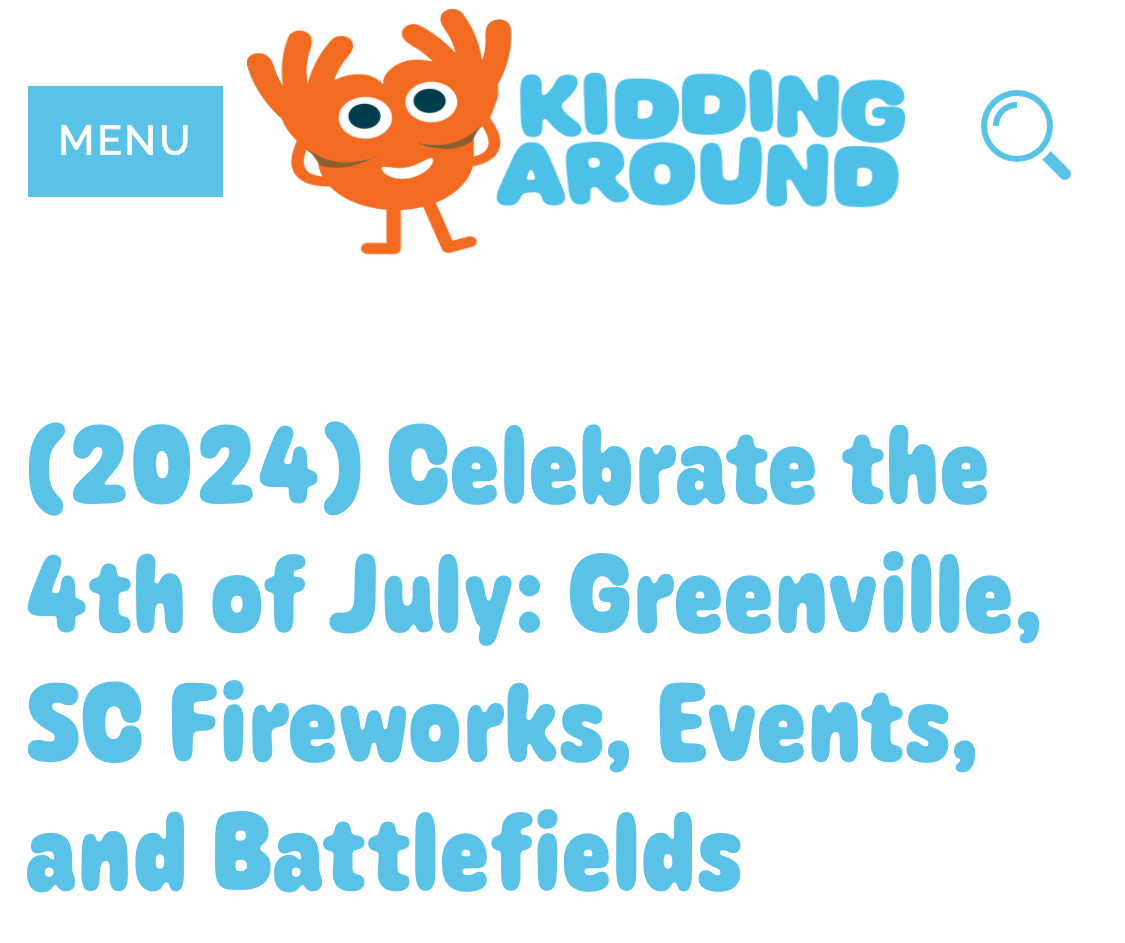 MENU

KIDDING AROUND

(2024) Celebrate the 4th of July: Greenville, SC Fireworks, Events, and Battlefields